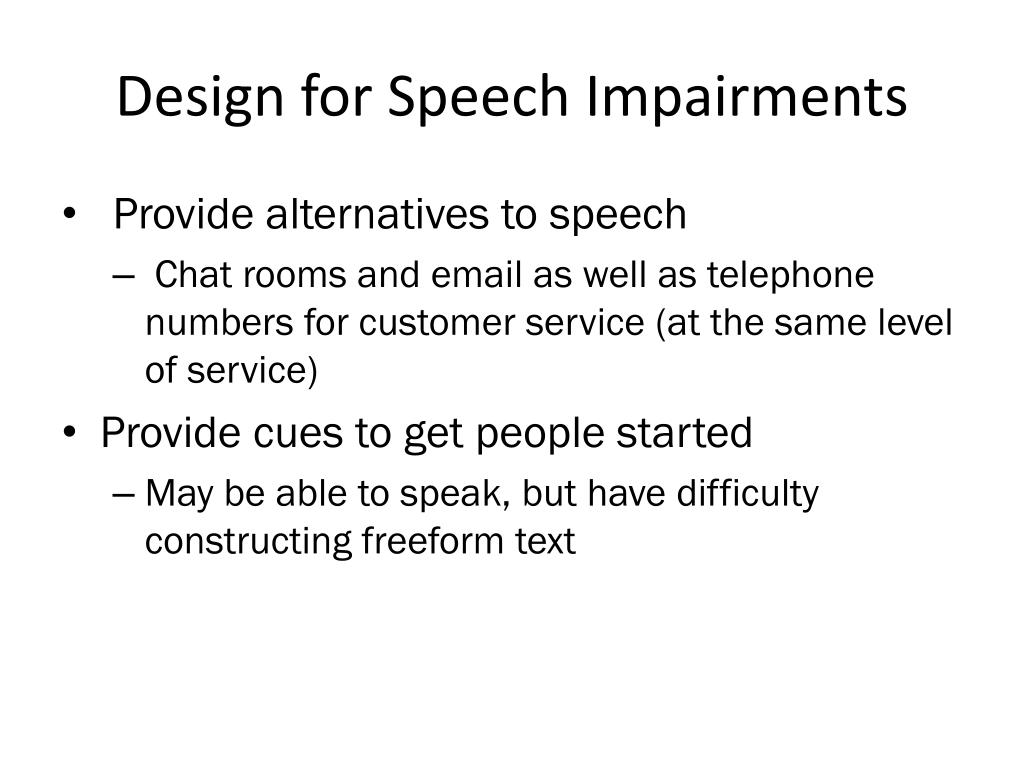 Design for Speech Impairments

• Provide alternatives to speech
– Chat rooms and email as well as telephone numbers for customer service (at the same level of service)

• Provide cues to get people started
– May be able to speak, but have difficulty constructing freeform text